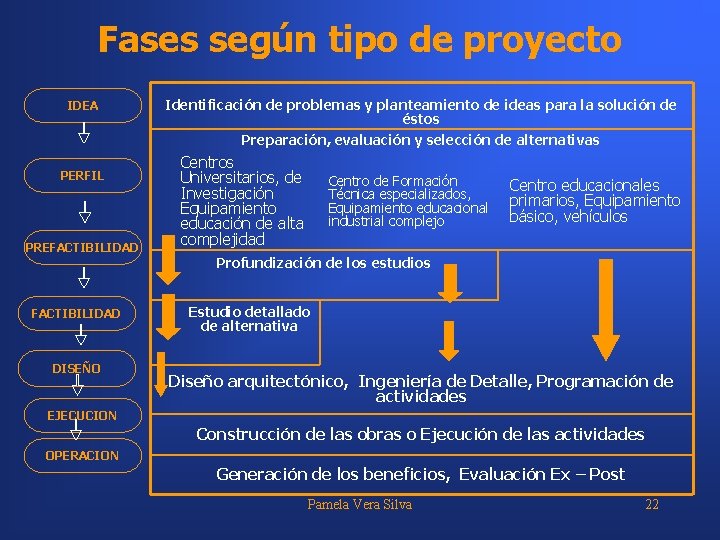 Fases según tipo de proyecto

IDEA

PERFIL

PREFACTIBILIDAD

FACTIBILIDAD

DISEÑO

EJECUCION

OPERACION

Identificación de problemas y planteamiento de ideas para la solución de éstos

Preparación, evaluación y selección de alternativas

Centros Universitarios, de Investigación Equipamiento educación de alta complejidad

Centro de Formación Técnica especializados, Equipamiento educacional industrial complejo

Centro educacionales primarios, Equipamiento básico, vehículos

Profundización de los estudios

Estudio detallado de alternativa

Diseño arquitectónico, Ingeniería de Detalle, Programación de actividades

Construcción de las obras o Ejecución de las actividades

Generación de los beneficios, Evaluación Ex – Post

Pamela Vera Silva

22